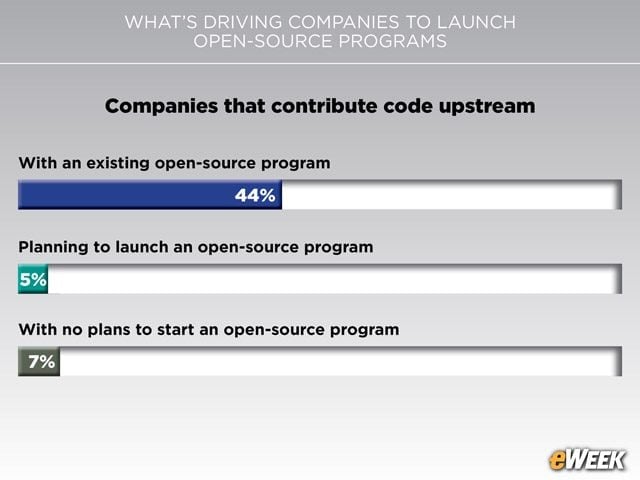 WHAT'S DRIVING COMPANIES TO LAUNCH OPEN-SOURCE PROGRAMS

Companies that contribute code upstream

With an existing open-source program

44%

Planning to launch an open-source program

5%

With no plans to start an open-source program

7%

eWEEK